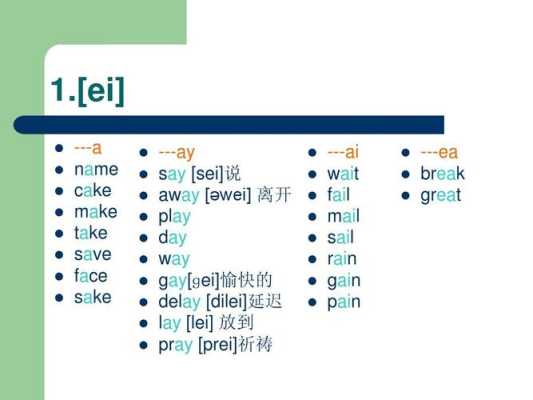 1.[ei]

- ---a
- name
- cake
- make
- take
- save
- face
- sake

- ---ay
- say [sei]说
- away [əwei] 离开
- play
- day
- way
- gay[ɡei]愉快的
- delay [dilei]延迟
- lay [lei] 放到
- pray [prei]祈祷

- ---ai
- wait
- fail
- mail
- sail
- rain
- gain
- pain

- ---ea
- break
- great